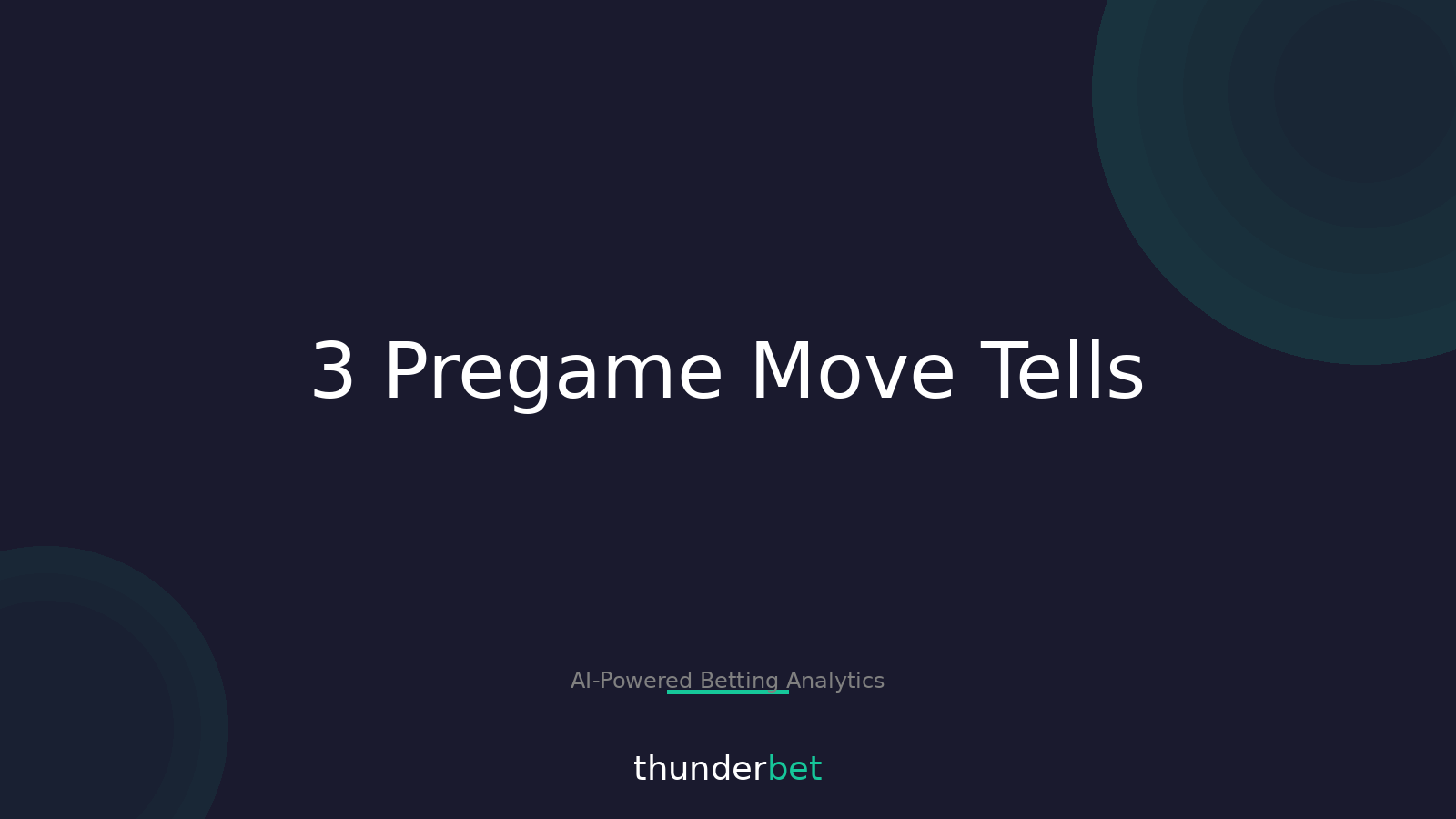 3 Pregame Move Tells

AI-Powered Betting Analytics

thunderbet